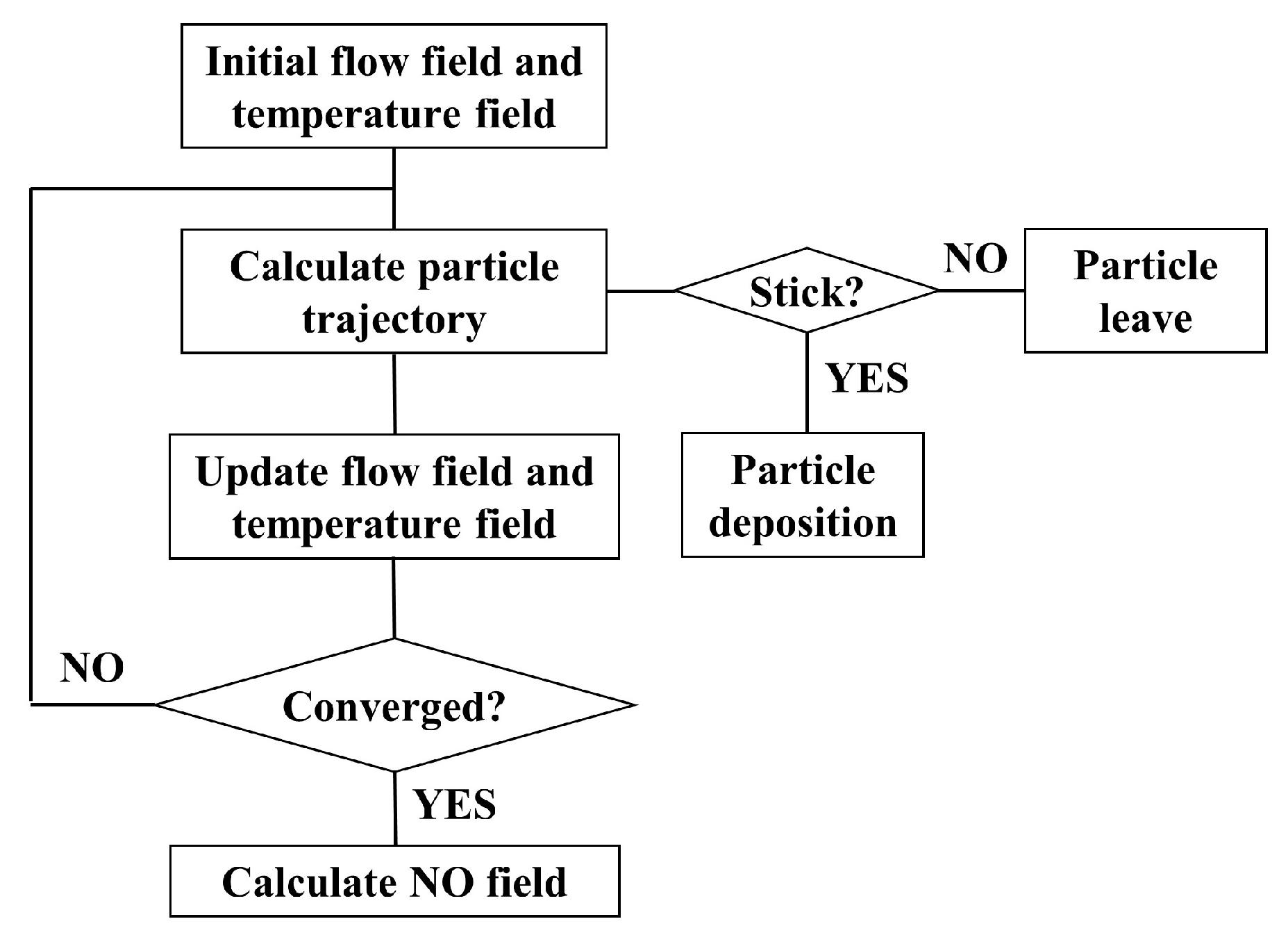 Initial flow field and temperature field

Calculate particle trajectory

Stick?

NO

Particle leave

YES

Particle deposition

Update flow field and temperature field

NO

Converged?

YES

Calculate NO field